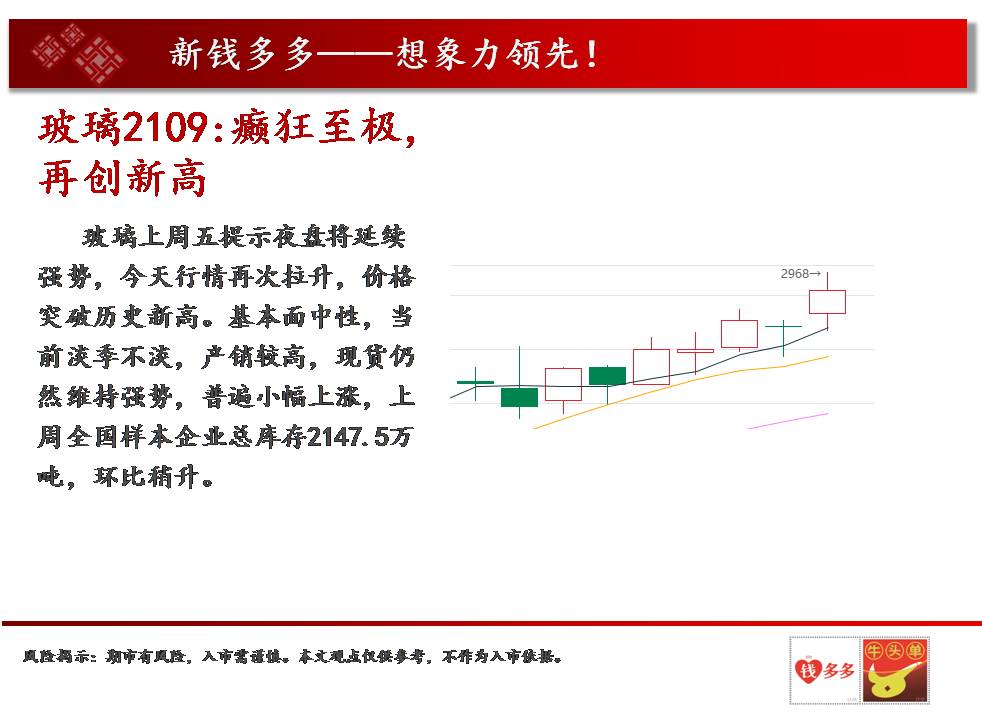 新钱多多——想象力领先！

玻璃2109:癫狂至极，再创新高

玻璃上周五提示夜盘将延续强势，今天行情再次拉升，价格突破历史新高。基本面中性，当前淡季不淡，产销较高，现货仍然维持强势，普遍小幅上涨，上周全国样本企业总库存2147.5万吨，环比稍升。

2968→

风险揭示：期市有风险，入市需谨慎。本文观点仅供参考，不作为入市依据。

钱多多

牛头单